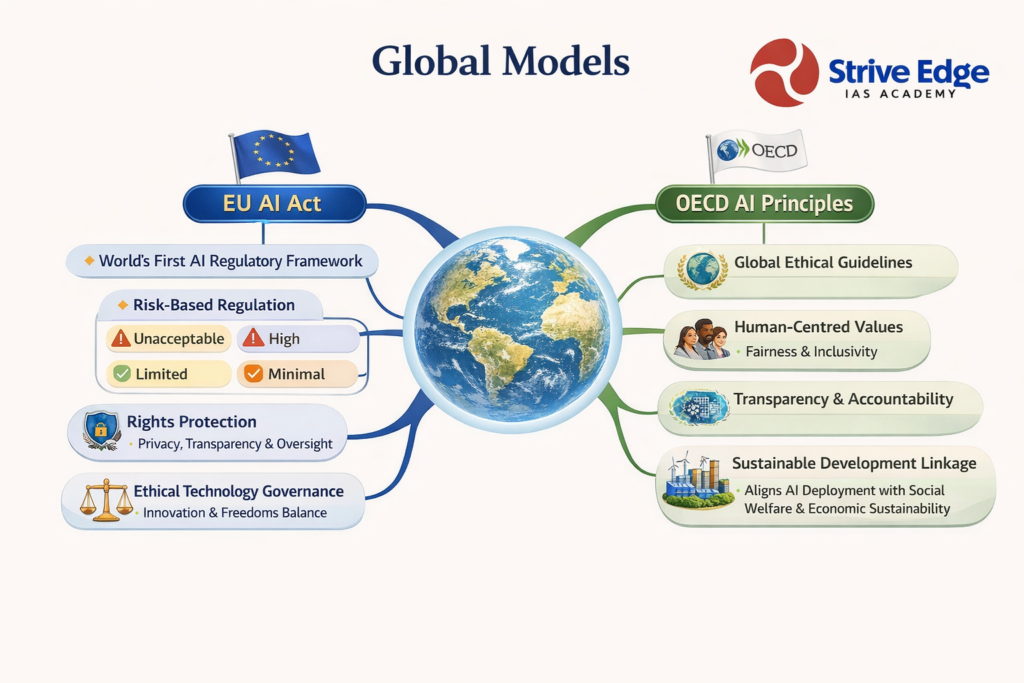 Global Models

Strive Edge
IAS ACADEMY

EU AI Act

World's First AI Regulatory Framework

Risk-Based Regulation

Unacceptable
High
Limited
Minimal

Rights Protection
Privacy, Transparency & Oversight

Ethical Technology Governance
Innovation & Freedoms Balance

OECD

OECD AI Principles

Global Ethical Guidelines

Human-Centred Values
Fairness & Inclusivity

Transparency & Accountability

Sustainable Development Linkage
Aligns AI Deployment with Social Welfare & Economic Sustainability